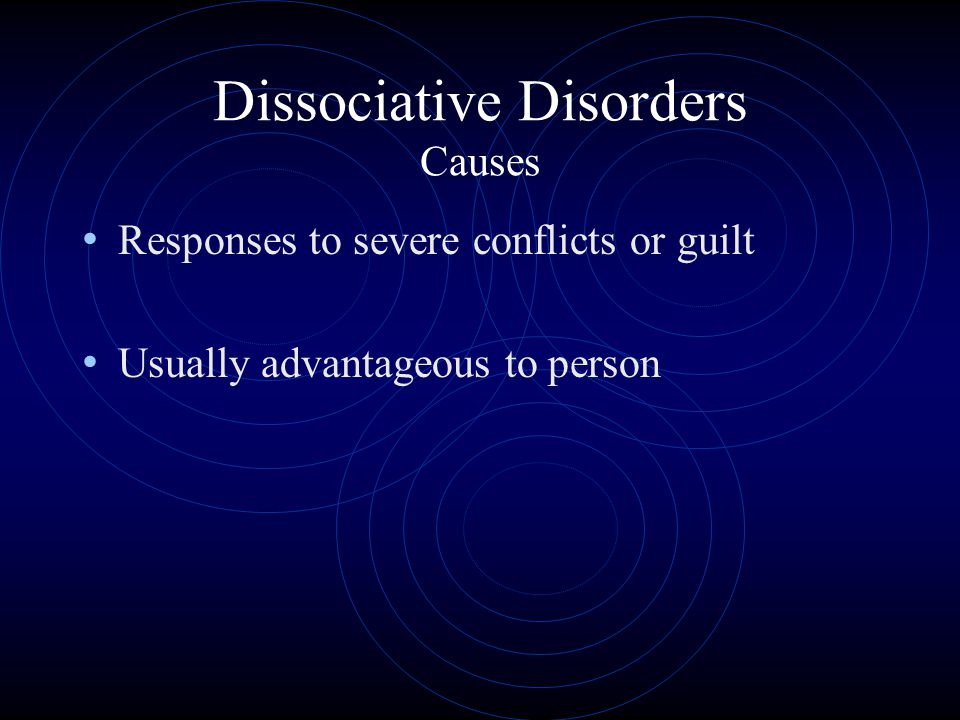 Dissociative Disorders
Causes

• Responses to severe conflicts or guilt

• Usually advantageous to person